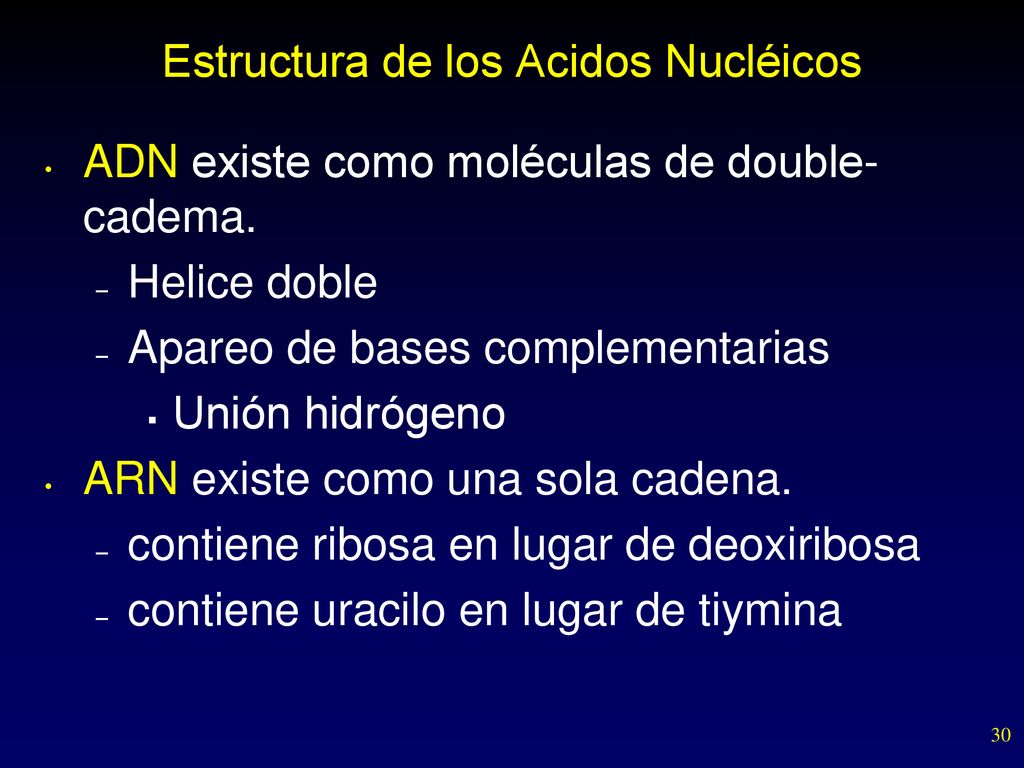 Estructura de los Acidos Nucléicos

• ADN existe como moléculas de double-cadema.
– Helice doble
– Apareo de bases complementarias
▪ Unión hidrógeno
• ARN existe como una sola cadena.
– contiene ribosa en lugar de deoxiribosa
– contiene uracilo en lugar de tiymina

30